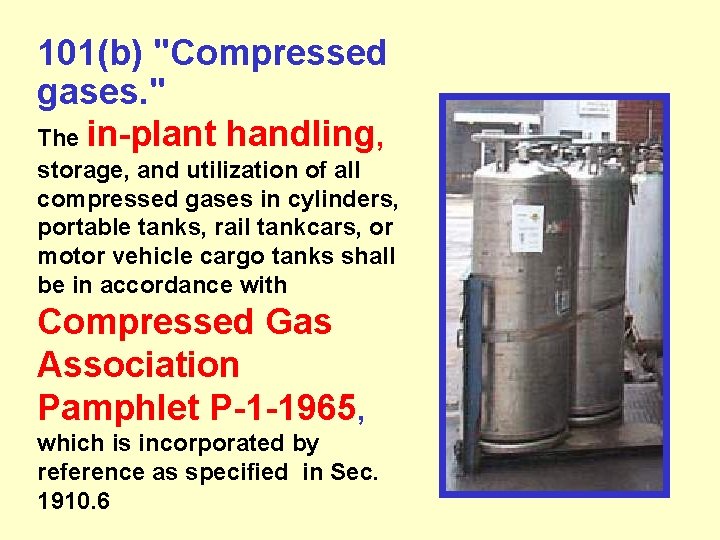 101(b) "Compressed gases."

The in-plant handling, storage, and utilization of all compressed gases in cylinders, portable tanks, rail tankcars, or motor vehicle cargo tanks shall be in accordance with Compressed Gas Association Pamphlet P-1-1965, which is incorporated by reference as specified in Sec. 1910.6